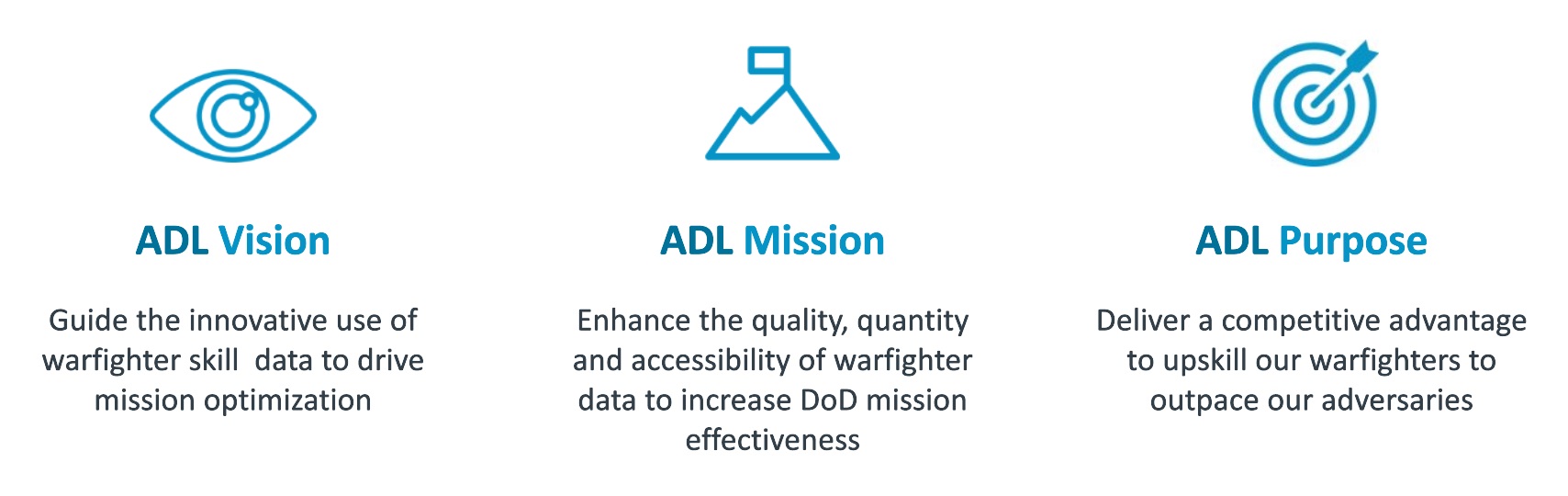 ADL Vision

Guide the innovative use of warfighter skill  data to drive mission optimization

ADL Mission

Enhance the quality, quantity and accessibility of warfighter data to increase DoD mission effectiveness

ADL Purpose

Deliver a competitive advantage to upskill our warfighters to outpace our adversaries